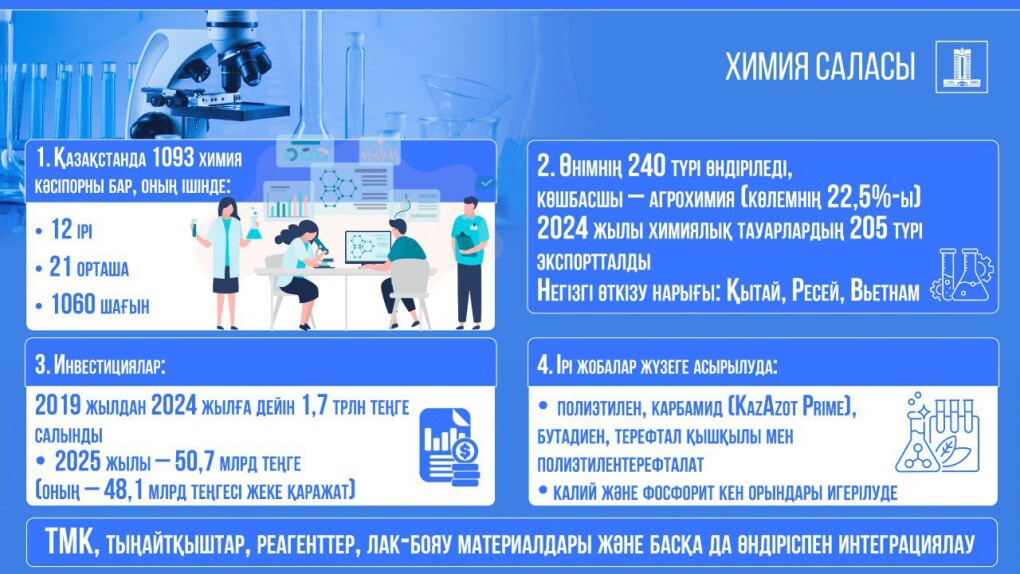 ХИМИЯ САЛАСЫ

1. Қазақстанда 1093 химия кәсіпорны бар, оның ішінде:

• 12 ірі

• 21 орташа

• 1060 шағын

2. Өнімнің 240 түрі өндіріледі, көшбасшы — агрохимия (көлемнің 22,5%-ы)
2024 жылы химиялық тауарлардың 205 түрі экспортталды
Негізгі өткізу нарығы: Қытай, Ресей, Вьетнам

3. Инвестициялар:

2019 жылдан 2024 жылға дейін 1,7 трлн теңге салынды
• 2025 жылы — 50,7 млрд теңге (оның — 48,1 млрд теңгесі жеке қаражат)

4. Ірі жобалар жүзеге асырылуда:

• полиэтилен, карбамид (KazAzot Prime), бутадиен, терефтал қышқылы мен полиэтилентерефталат
• калий және фосфорит кен орындары игерілуде

ТМК, тыңайтқыштар, реагенттер, лак-бояу материалдары және басқа да өндіріспен интеграциялау